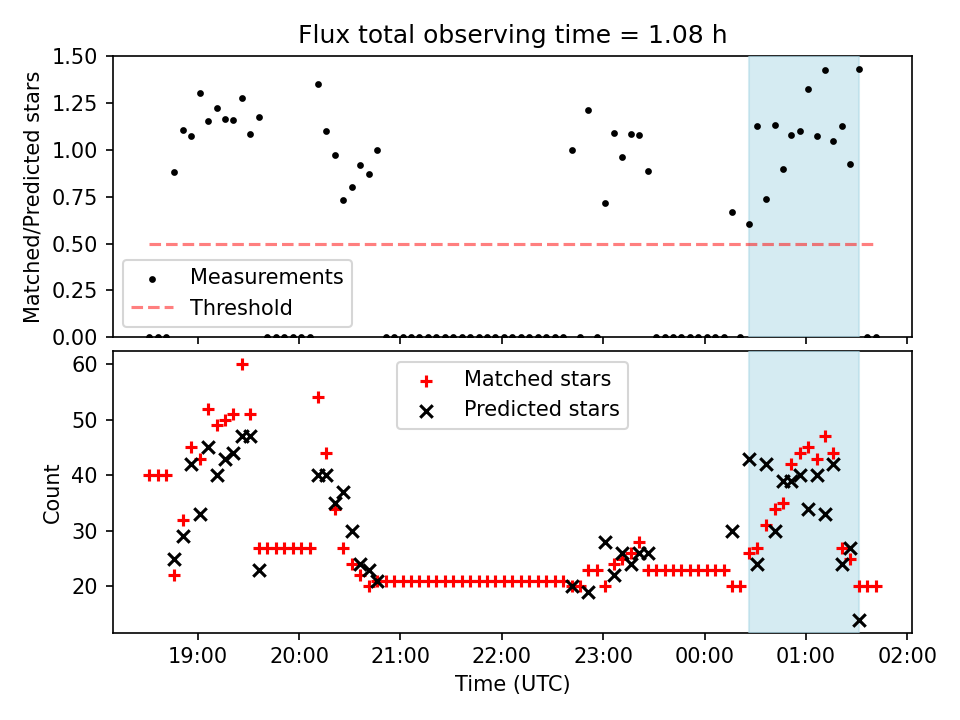 Flux total observing time = 1.08 h

Matched/Predicted stars

1.50
1.25
1.00
0.75
0.50
0.25
0.00

Measurements
Threshold

Count

60
50
40
30
20

Matched stars
Predicted stars

19:00
20:00
21:00
22:00
23:00
00:00
01:00
02:00

Time (UTC)